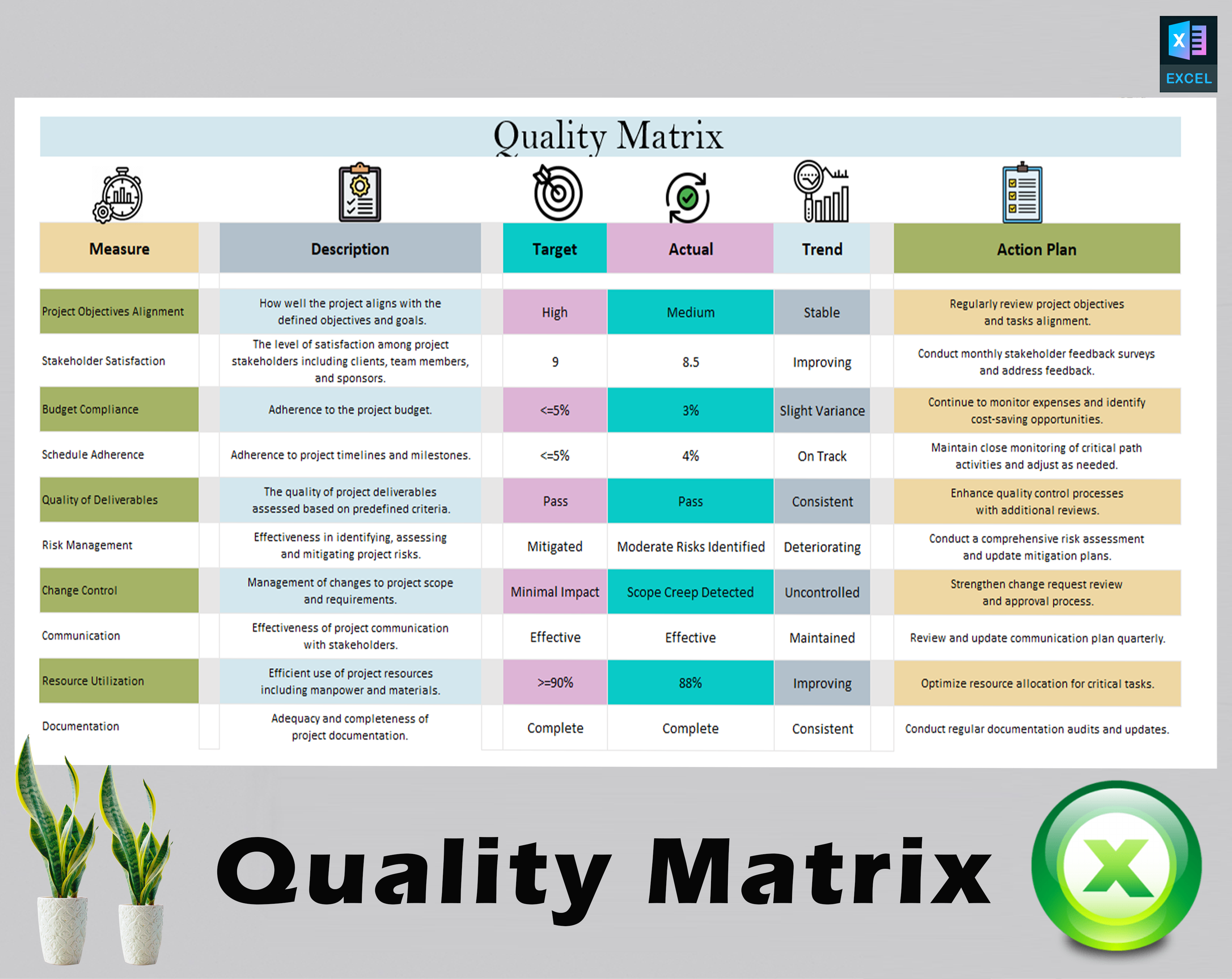 EXCEL

Quality Matrix

| Measure | Description | Target | Actual | Trend | Action Plan |
|---|---|---|---|---|---|
| Project Objectives Alignment | How well the project aligns with the defined objectives and goals. | High | Medium | Stable | Regularly review project objectives and tasks alignment. |
| Stakeholder Satisfaction | The level of satisfaction among project stakeholders including clients, team members, and sponsors. | 9 | 8.5 | Improving | Conduct monthly stakeholder feedback surveys and address feedback. |
| Budget Compliance | Adherence to the project budget. | <=5% | 3% | Slight Variance | Continue to monitor expenses and identify cost-saving opportunities. |
| Schedule Adherence | Adherence to project timelines and milestones. | <=5% | 4% | On Track | Maintain close monitoring of critical path activities and adjust as needed. |
| Quality of Deliverables | The quality of project deliverables assessed based on predefined criteria. | Pass | Pass | Consistent | Enhance quality control processes with additional reviews. |
| Risk Management | Effectiveness in identifying, assessing and mitigating project risks. | Mitigated | Moderate Risks Identified | Deteriorating | Conduct a comprehensive risk assessment and update mitigation plans. |
| Change Control | Management of changes to project scope and requirements. | Minimal Impact | Scope Creep Detected | Uncontrolled | Strengthen change request review and approval process. |
| Communication | Effectiveness of project communication with stakeholders. | Effective | Effective | Maintained | Review and update communication plan quarterly. |
| Resource Utilization | Efficient use of project resources including manpower and materials. | >=90% | 88% | Improving | Optimize resource allocation for critical tasks. |
| Documentation | Adequacy and completeness of project documentation. | Complete | Complete | Consistent | Conduct regular documentation audits and updates. |

Quality Matrix